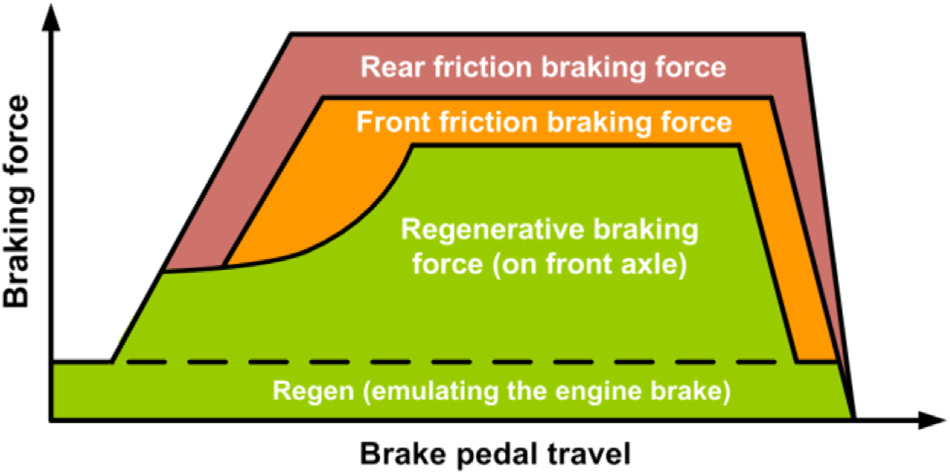 Braking force

Rear friction braking force

Front friction braking force

Regenerative braking force (on front axle)

Regen (emulating the engine brake)

Brake pedal travel